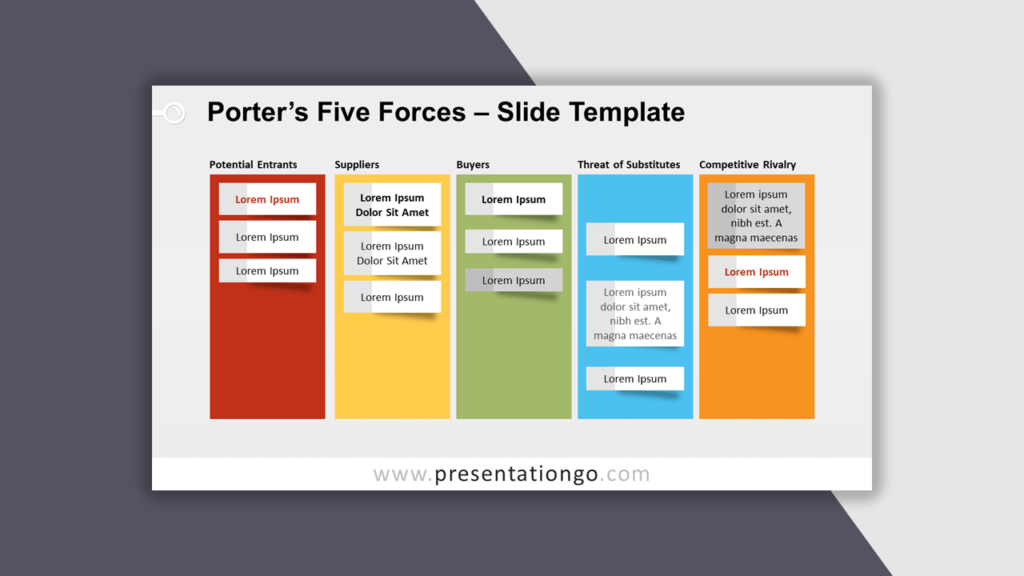 Porter's Five Forces – Slide Template

Potential Entrants

Lorem Ipsum

Lorem Ipsum

Lorem Ipsum

Suppliers

Lorem Ipsum Dolor Sit Amet

Lorem Ipsum Dolor Sit Amet

Lorem Ipsum

Buyers

Lorem Ipsum

Lorem Ipsum

Lorem Ipsum

Threat of Substitutes

Lorem Ipsum

Lorem ipsum dolor sit amet, nibh est. A magna maecenas

Lorem Ipsum

Competitive Rivalry

Lorem ipsum dolor sit amet, nibh est. A magna maecenas

Lorem Ipsum

Lorem Ipsum

www.presentationgo.com